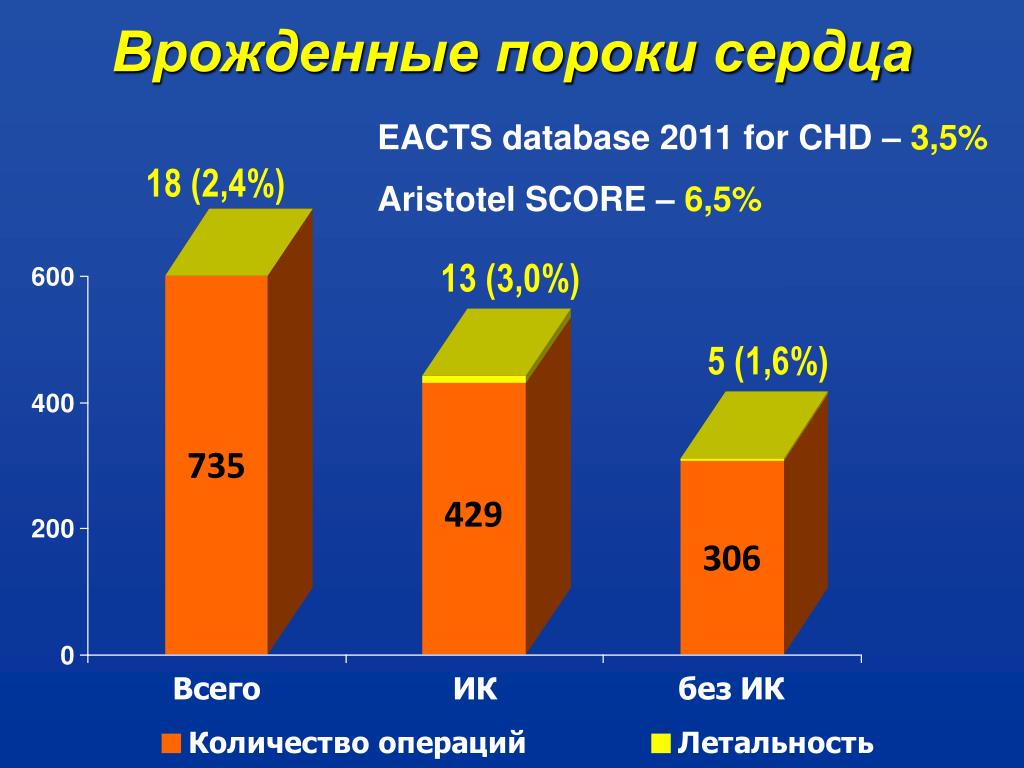 Врожденные пороки сердца

EACTS database 2011 for CHD – 3,5%

Aristotel SCORE – 6,5%

18 (2,4%)

13 (3,0%)

5 (1,6%)

600

400

200

0

735

429

306

Всего

ИК

без ИК

Количество операций

Летальность